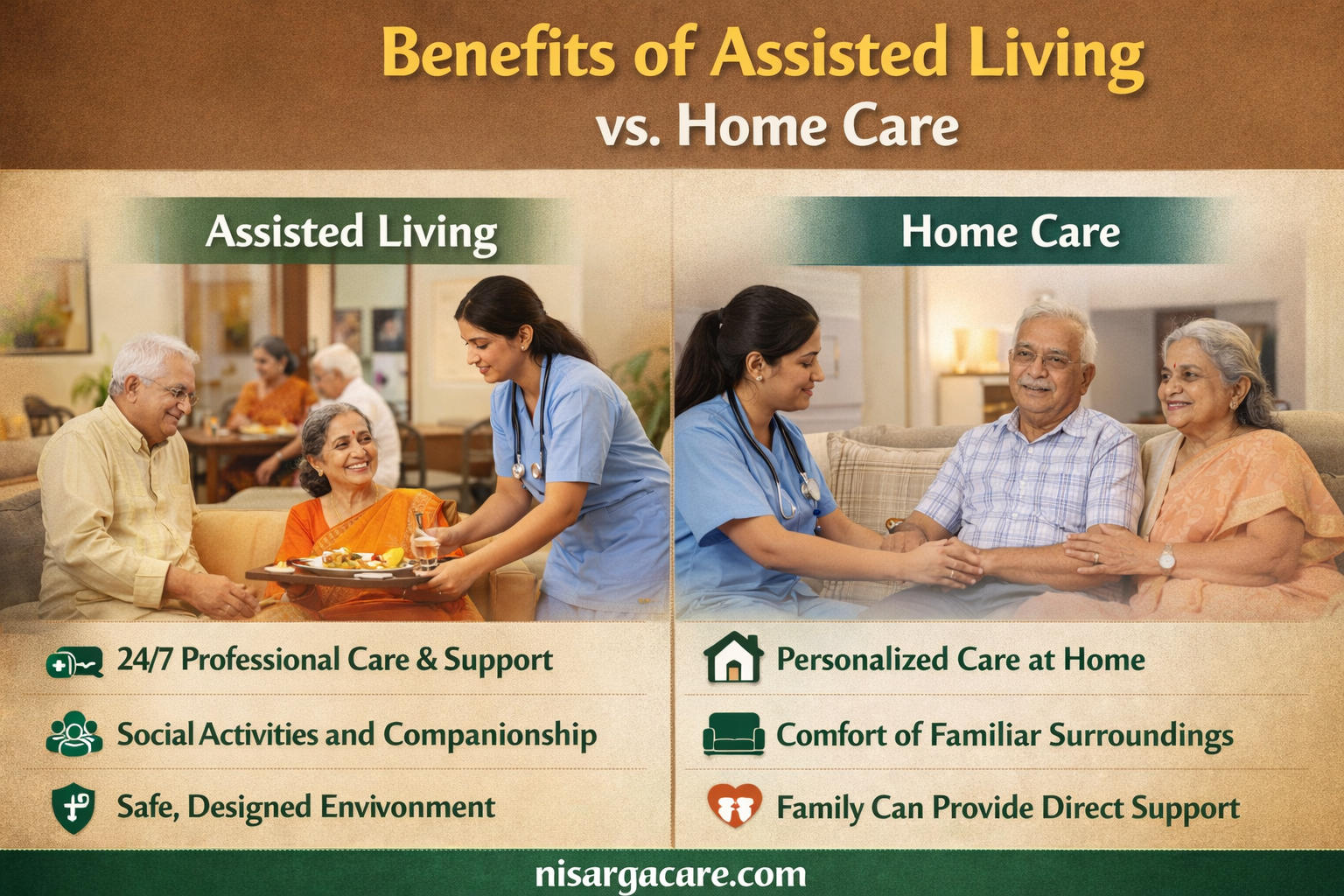 Benefits of Assisted Living
vs. Home Care

Assisted Living

24/7 Professional Care & Support

Social Activities and Companionship

Safe, Designed Envivonment

Home Care

Personalized Care at Home

Comfort of Familiar Surroundings

Family Can Provide Direct Support

nisargacare.com